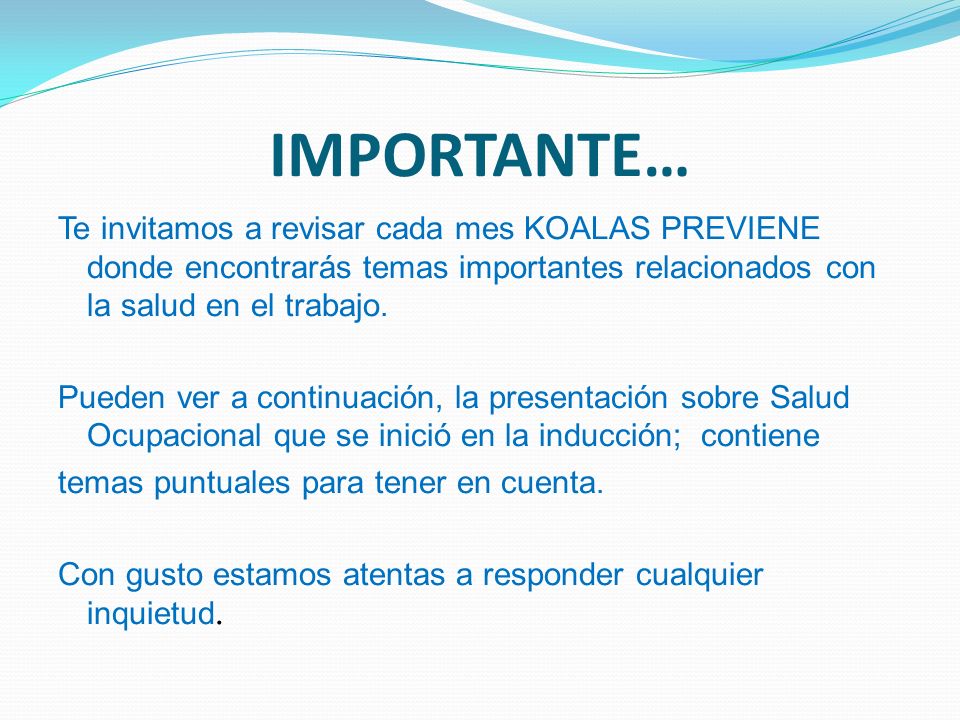 IMPORTANTE…

Te invitamos a revisar cada mes KOALAS PREVIENE donde encontrarás temas importantes relacionados con la salud en el trabajo.

Pueden ver a continuación, la presentación sobre Salud Ocupacional que se inició en la inducción; contiene

temas puntuales para tener en cuenta.

Con gusto estamos atentas a responder cualquier inquietud.